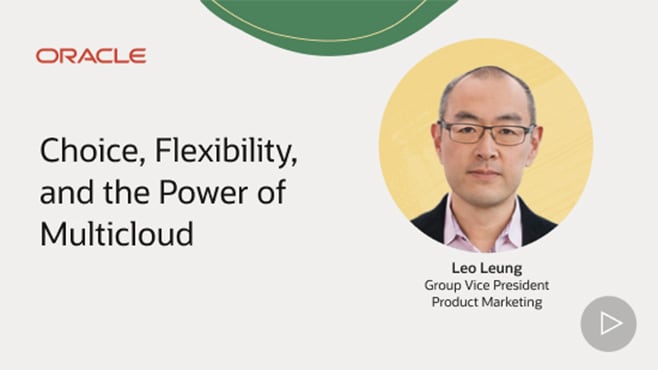 ORACLE

Choice, Flexibility, and the Power of Multicloud

Leo Leung
Group Vice President
Product Marketing